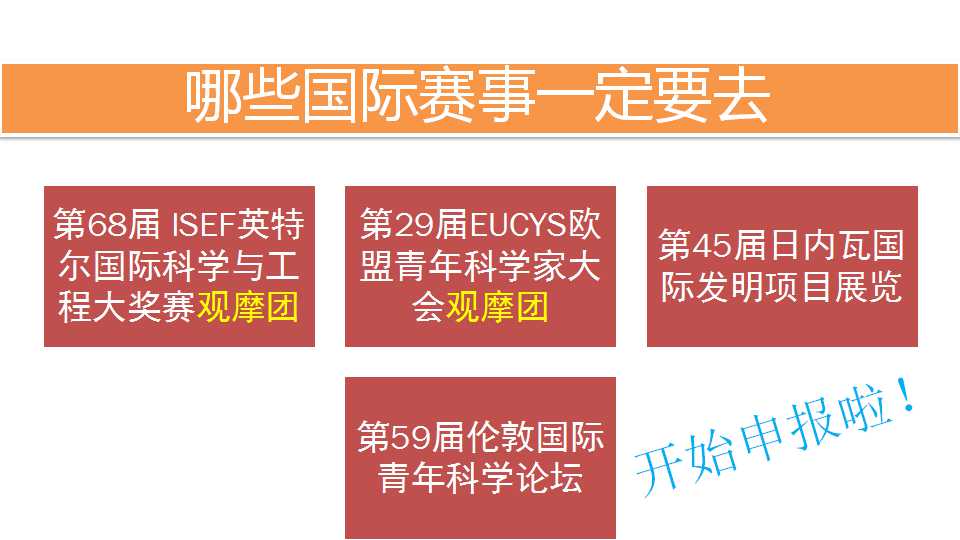 哪些国际赛事一定要去

第68届 ISEF英特尔国际科学与工程大奖赛观摩团

第29届EUCYS欧盟青年科学家大会观摩团

第45届日内瓦国际发明项目展览

第59届伦敦国际青年科学论坛

开始申报啦！